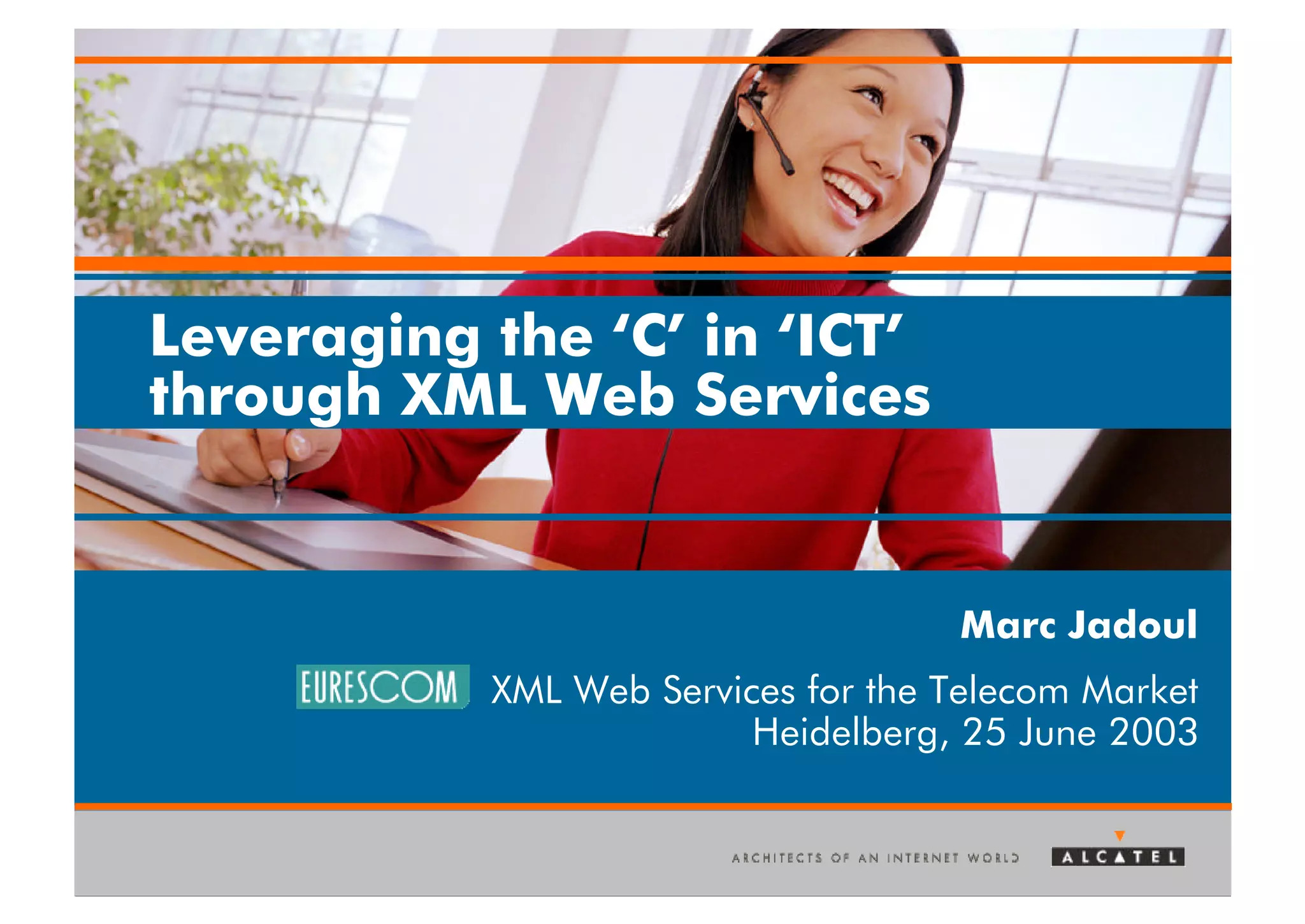 Leveraging the ‘C’ in ‘ICT’ through XML Web Services

Marc Jadoul

EURESCOM

XML Web Services for the Telecom Market
Heidelberg, 25 June 2003

ARCHITECTS OF AN INTERNET WORLD

ALCATEL